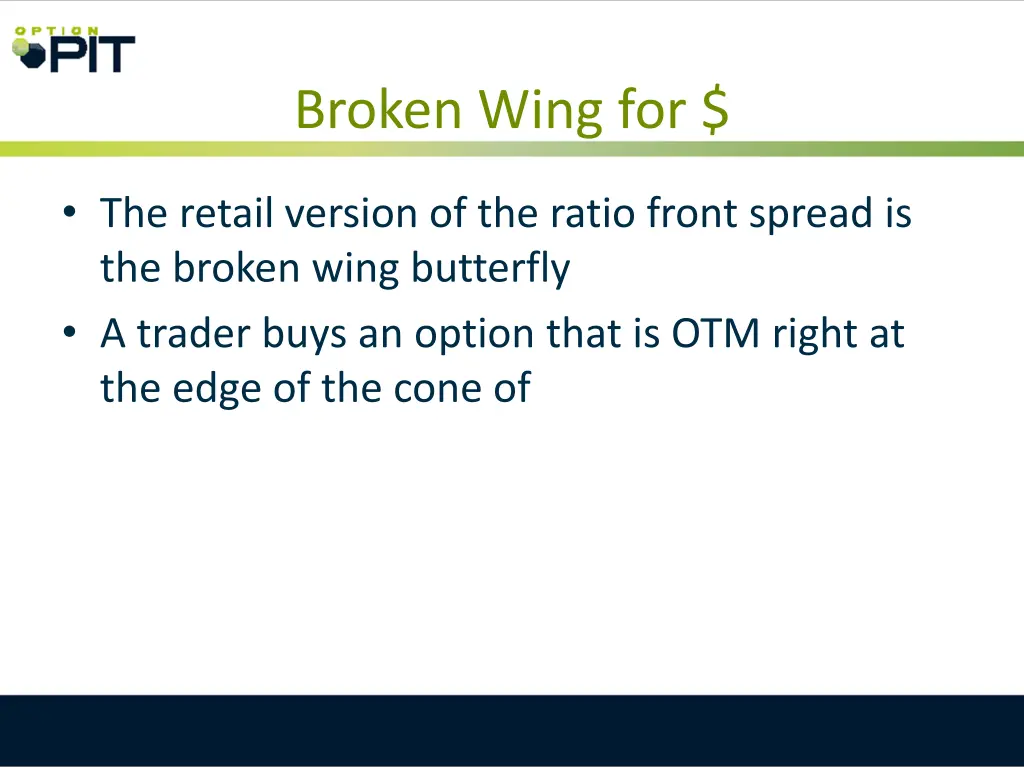 OPTION PIT

Broken Wing for \$

• The retail version of the ratio front spread is the broken wing butterfly

• A trader buys an option that is OTM right at the edge of the cone of